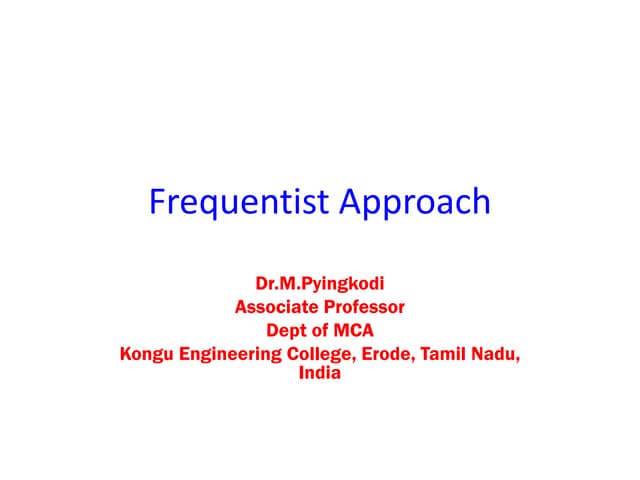 Frequentist Approach

Dr.M.Pyingkodi
Associate Professor
Dept of MCA
Kongu Engineering College, Erode, Tamil Nadu, India